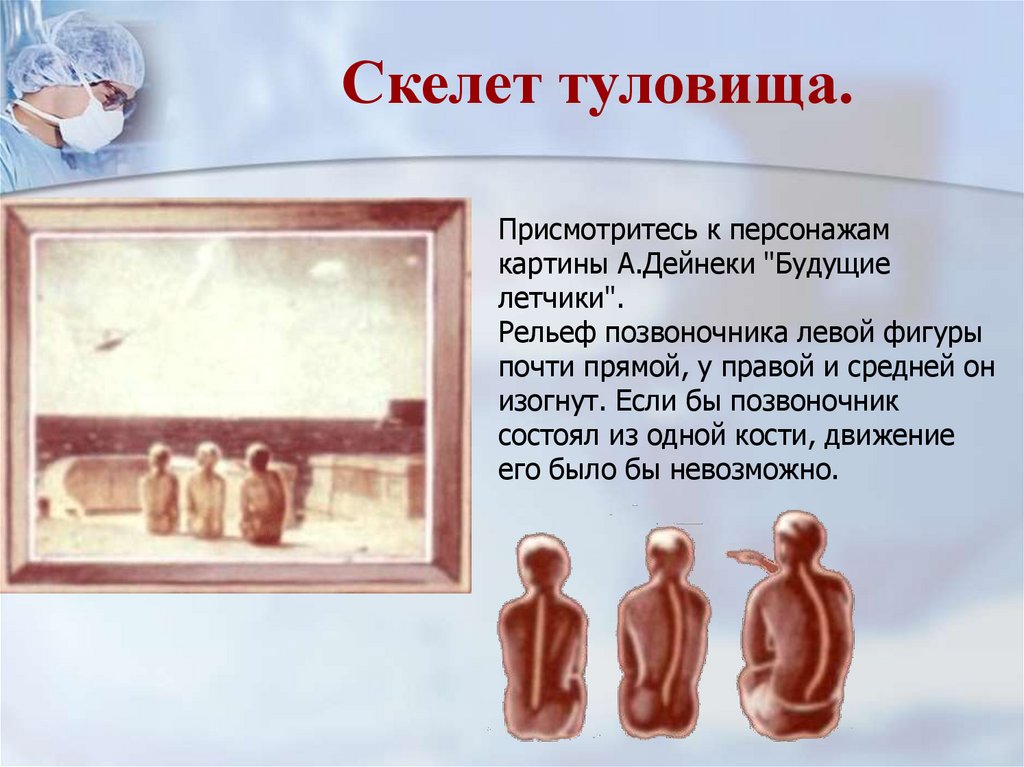 Скелет туловища.

Присмотритесь к персонажам картины А.Дейнеки "Будущие летчики".
Рельеф позвоночника левой фигуры почти прямой, у правой и средней он изогнут. Если бы позвоночник состоял из одной кости, движение его было бы невозможно.